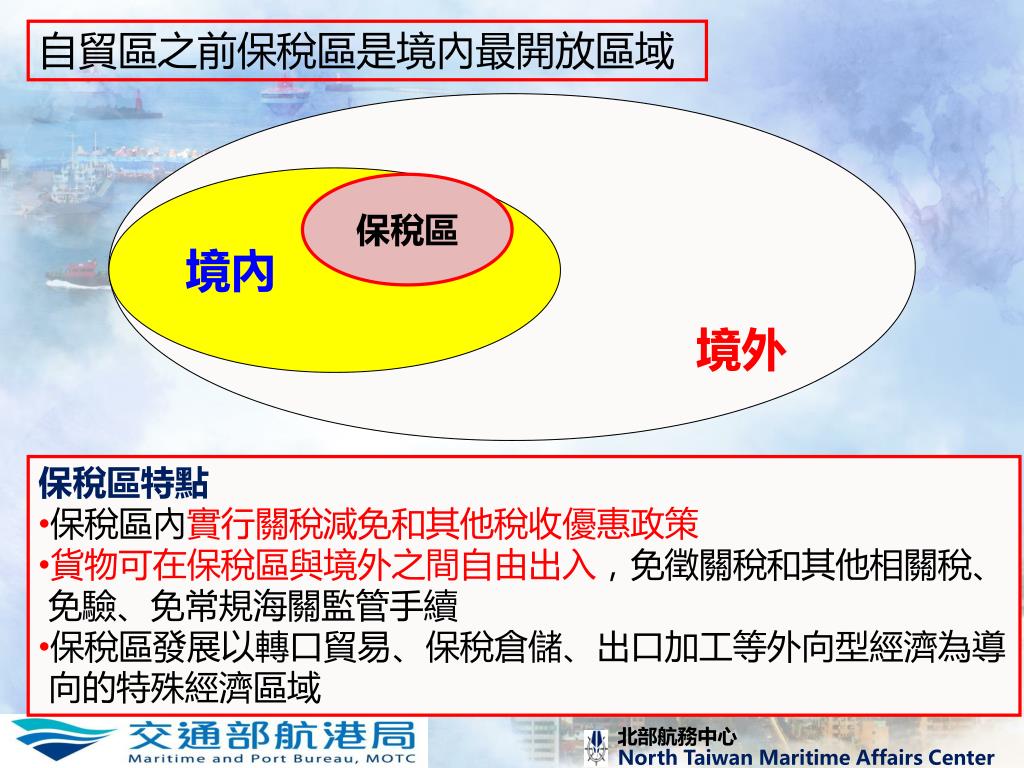 自貿區之前保稅區是境內最開放區域

保稅區

境內

境外

保稅區特點
•保稅區內實行關稅減免和其他稅收優惠政策
•貨物可在保稅區與境外之間自由出入，免徵關稅和其他相關稅、免驗、免常規海關監管手續
•保稅區發展以轉口貿易、保稅倉儲、出口加工等外向型經濟為導向的特殊經濟區域

交通部航港局
Maritime and Port Bureau, MOTC

北部航務中心
North Taiwan Maritime Affairs Center